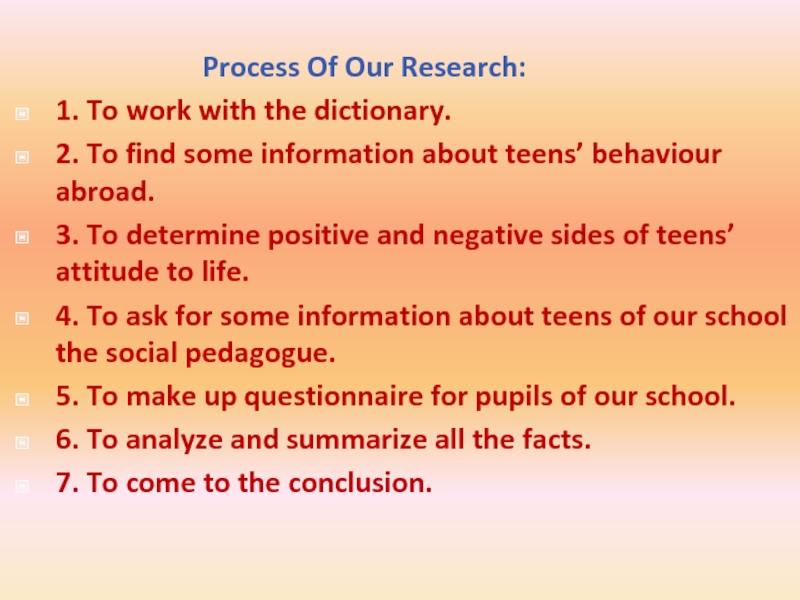 Process Of Our Research:

1. To work with the dictionary.

2. To find some information about teens’ behaviour abroad.

3. To determine positive and negative sides of teens’ attitude to life.

4. To ask for some information about teens of our school the social pedagogue.

5. To make up questionnaire for pupils of our school.

6. To analyze and summarize all the facts.

7. To come to the conclusion.